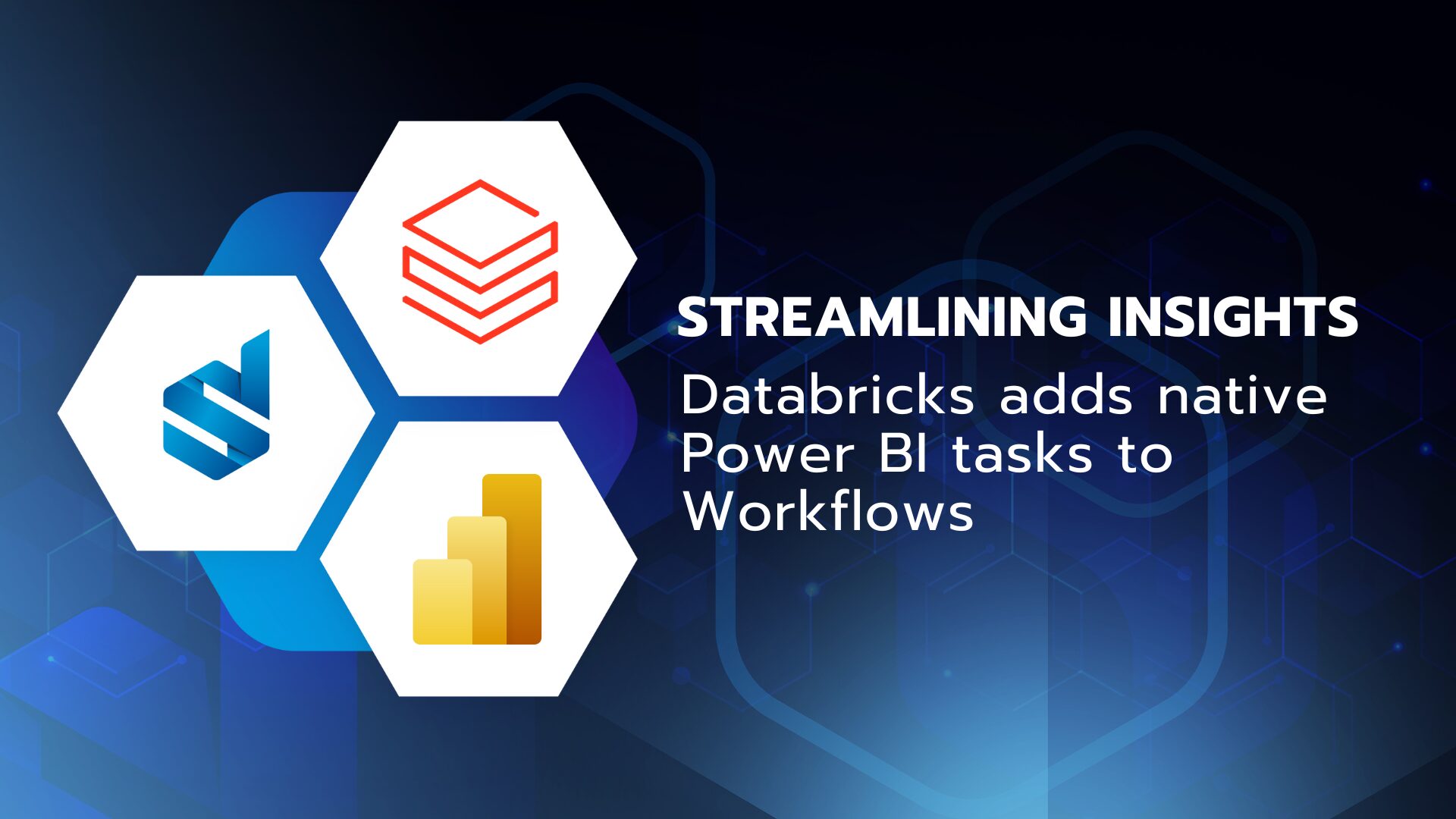 STREAMLINING INSIGHTS

Databricks adds native Power BI tasks to Workflows